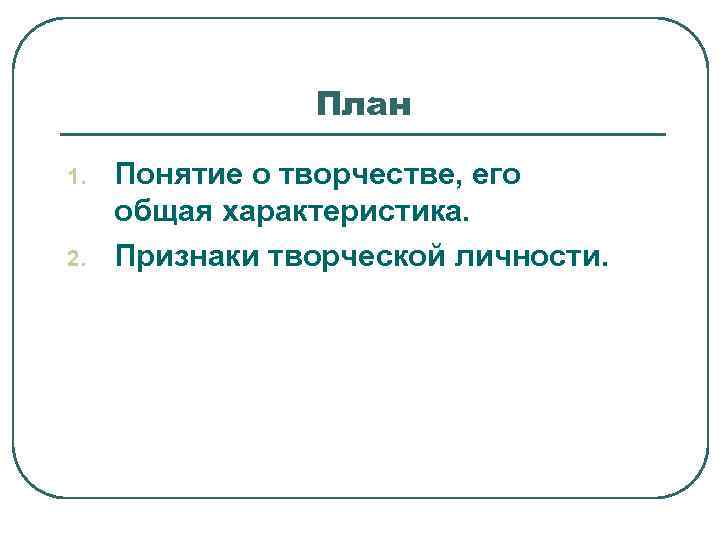 План

1. Понятие о творчестве, его общая характеристика.
2. Признаки творческой личности.